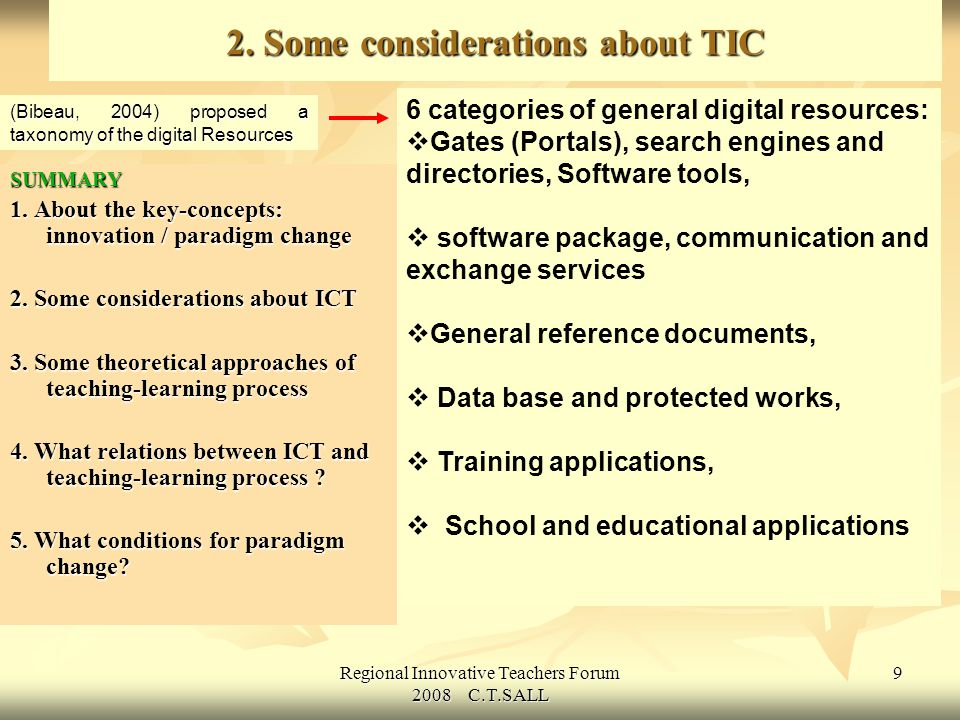 2. Some considerations about TIC

(Bibeau, 2004) proposed a taxonomy of the digital Resources

SUMMARY

1. About the key-concepts: innovation / paradigm change

2. Some considerations about ICT

3. Some theoretical approaches of teaching-learning process

4. What relations between ICT and teaching-learning process ?

5. What conditions for paradigm change?

6 categories of general digital resources:
❖Gates (Portals), search engines and directories, Software tools,

❖ software package, communication and exchange services

❖General reference documents,

❖ Data base and protected works,

❖ Training applications,

❖ School and educational applications

Regional Innovative Teachers Forum 2008 C.T.SALL

9